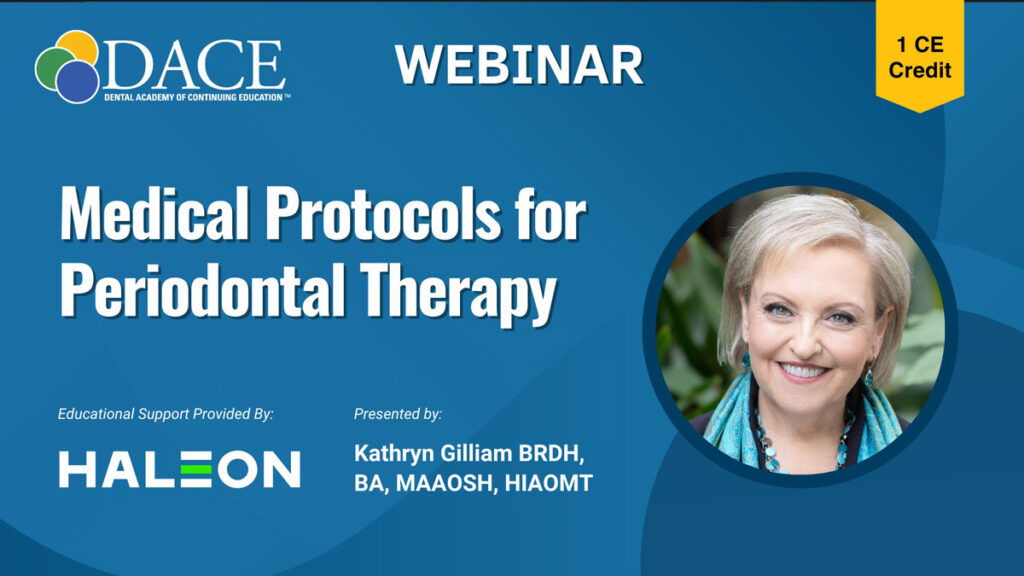 DACE
DENTAL ACADEMY OF CONTINUING EDUCATION™

WEBINAR

1 CE Credit

Medical Protocols for Periodontal Therapy

Educational Support Provided By:

HALEON

Presented by:

Kathryn Gilliam BRDH, BA, MAAOSH, HIAOMT